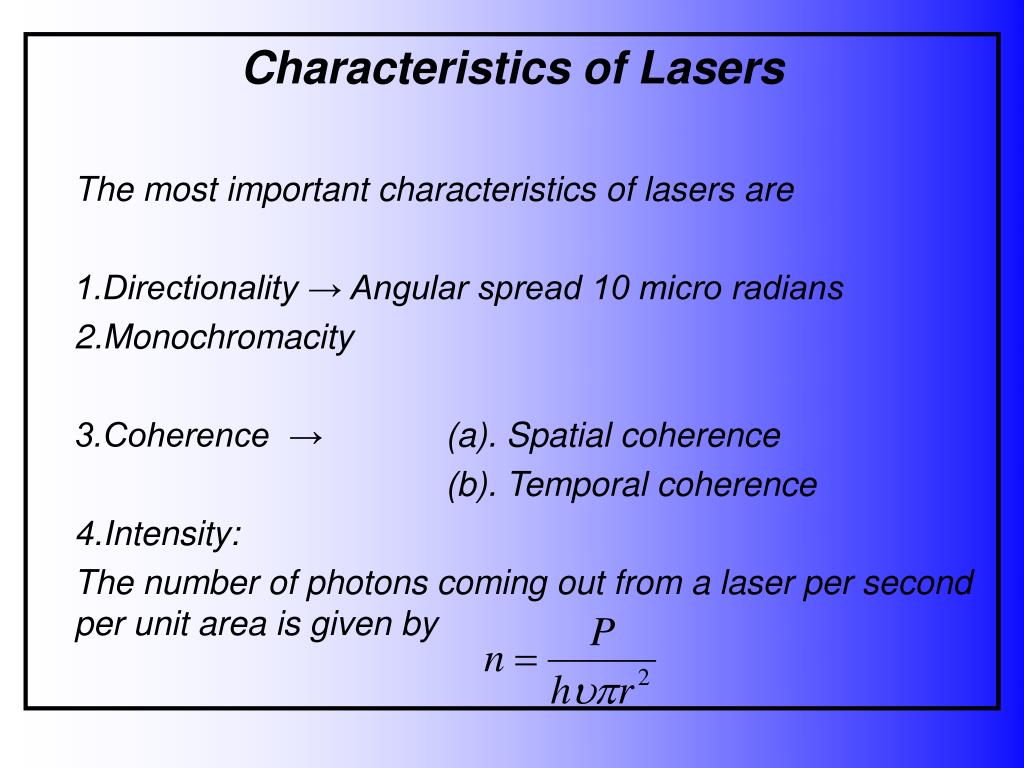 Characteristics of Lasers

The most important characteristics of lasers are

1.Directionality → Angular spread 10 micro radians
2.Monochromacity

3.Coherence → (a). Spatial coherence
(b). Temporal coherence

4.Intensity:
The number of photons coming out from a laser per second per unit area is given by $n = \frac{P}{h\upsilon\pi r^2}$